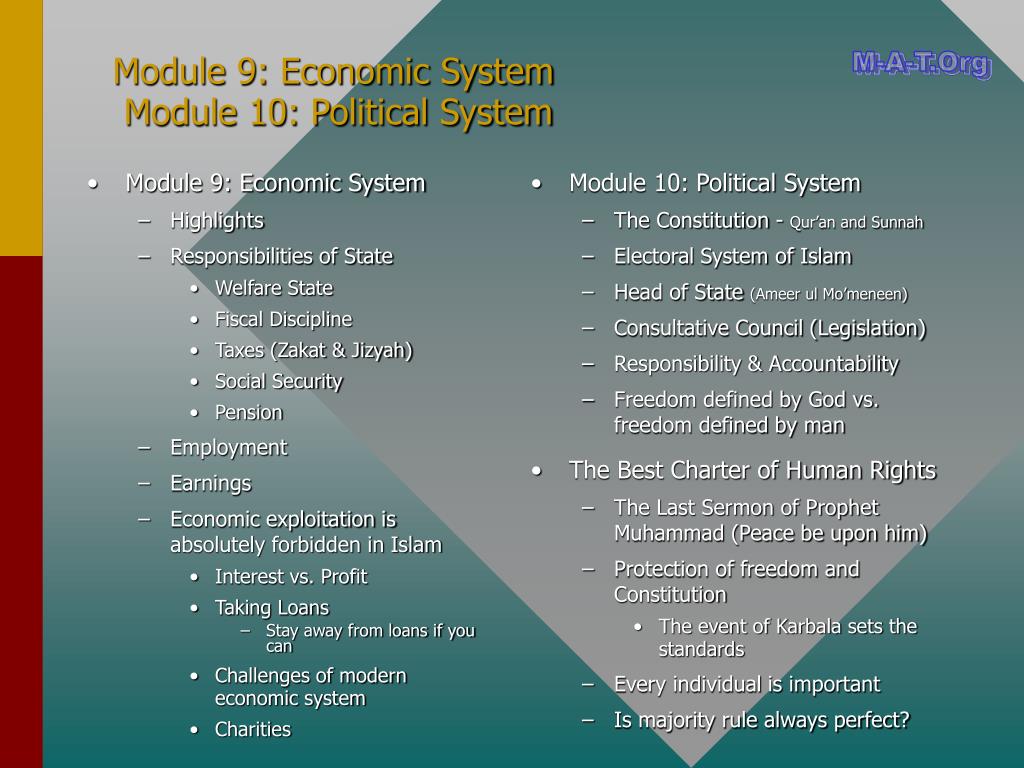 Module 9: Economic System
Module 10: Political System

M-A-T.Org

• Module 9: Economic System
– Highlights
– Responsibilities of State
• Welfare State
• Fiscal Discipline
• Taxes (Zakat & Jizyah)
• Social Security
• Pension
– Employment
– Earnings
– Economic exploitation is absolutely forbidden in Islam
• Interest vs. Profit
• Taking Loans
– Stay away from loans if you can
• Challenges of modern economic system
• Charities

• Module 10: Political System
– The Constitution - Qur'an and Sunnah
– Electoral System of Islam
– Head of State (Ameer ul Mo'meneen)
– Consultative Council (Legislation)
– Responsibility & Accountability
– Freedom defined by God vs. freedom defined by man
• The Best Charter of Human Rights
– The Last Sermon of Prophet Muhammad (Peace be upon him)
– Protection of freedom and Constitution
• The event of Karbala sets the standards
– Every individual is important
– Is majority rule always perfect?